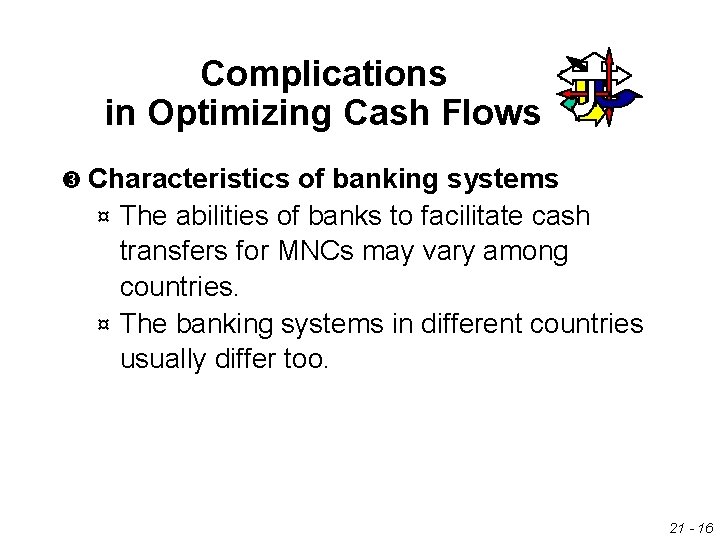 Complications
in Optimizing Cash Flows

❸ Characteristics of banking systems

¤ The abilities of banks to facilitate cash transfers for MNCs may vary among countries.

¤ The banking systems in different countries usually differ too.

21 - 16